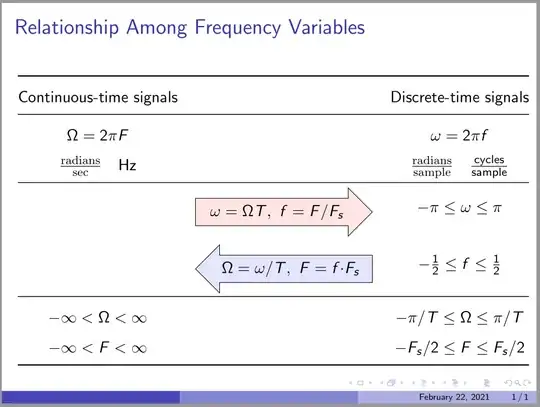 Relationship Among Frequency Variables

| Continuous-time signals | | Discrete-time signals |
|---|---|---|
| $\Omega = 2\pi F$ | | $\omega = 2\pi f$ |
| $\frac{\text{radians}}{\text{sec}}$ Hz | | $\frac{\text{radians}}{\text{sample}}$ $\frac{\text{cycles}}{\text{sample}}$ |
| | $\omega = \Omega T,\ f = F/F_s$ | $-\pi \leq \omega \leq \pi$ |
| | $\Omega = \omega/T,\ F = f \cdot F_s$ | $-\frac{1}{2} \leq f \leq \frac{1}{2}$ |
| $-\infty < \Omega < \infty$ | | $-\pi/T \leq \Omega \leq \pi/T$ |
| $-\infty < F < \infty$ | | $-F_s/2 \leq F \leq F_s/2$ |

February 22, 2021 1 / 1